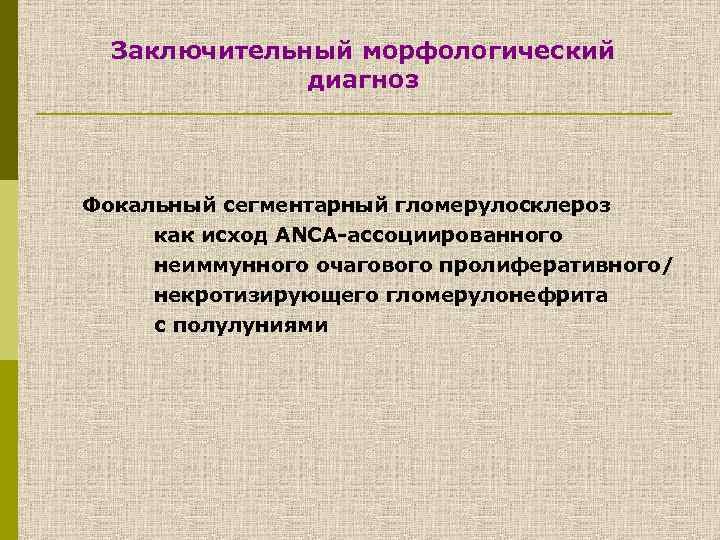 Заключительный морфологический диагноз

Фокальный сегментарный гломерулосклероз как исход ANCA-ассоциированного неиммунного очагового пролиферативного/ некротизирующего гломерулонефрита с полулуниями